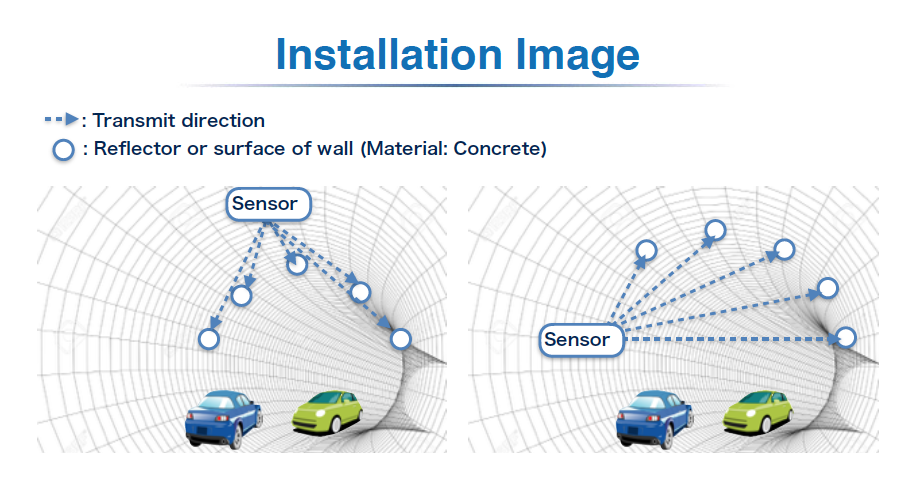 Installation Image

: Transmit direction

: Reflector or surface of wall (Material: Concrete)

Sensor

Sensor